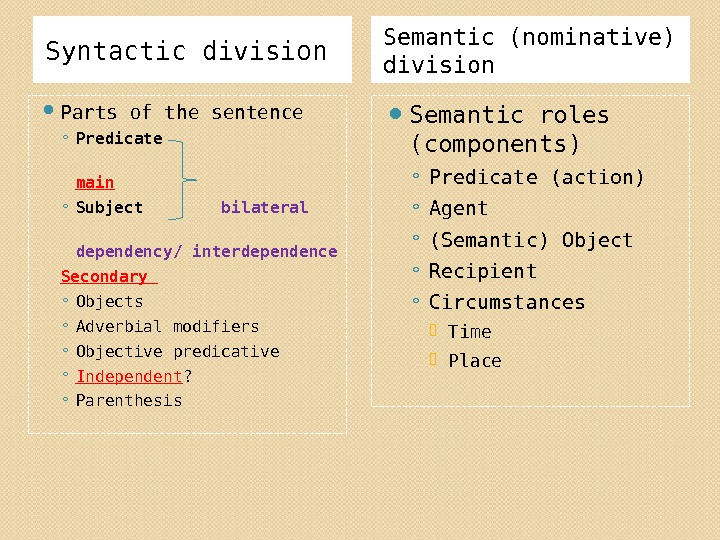 Syntactic division

Parts of the sentence
Predicate
main
Subject bilateral
dependency/ interdependence
Secondary
Objects
Adverbial modifiers
Objective predicative
Independent?
Parenthesis

Semantic (nominative) division

Semantic roles (components)
Predicate (action)
Agent
(Semantic) Object
Recipient
Circumstances
Time
Place